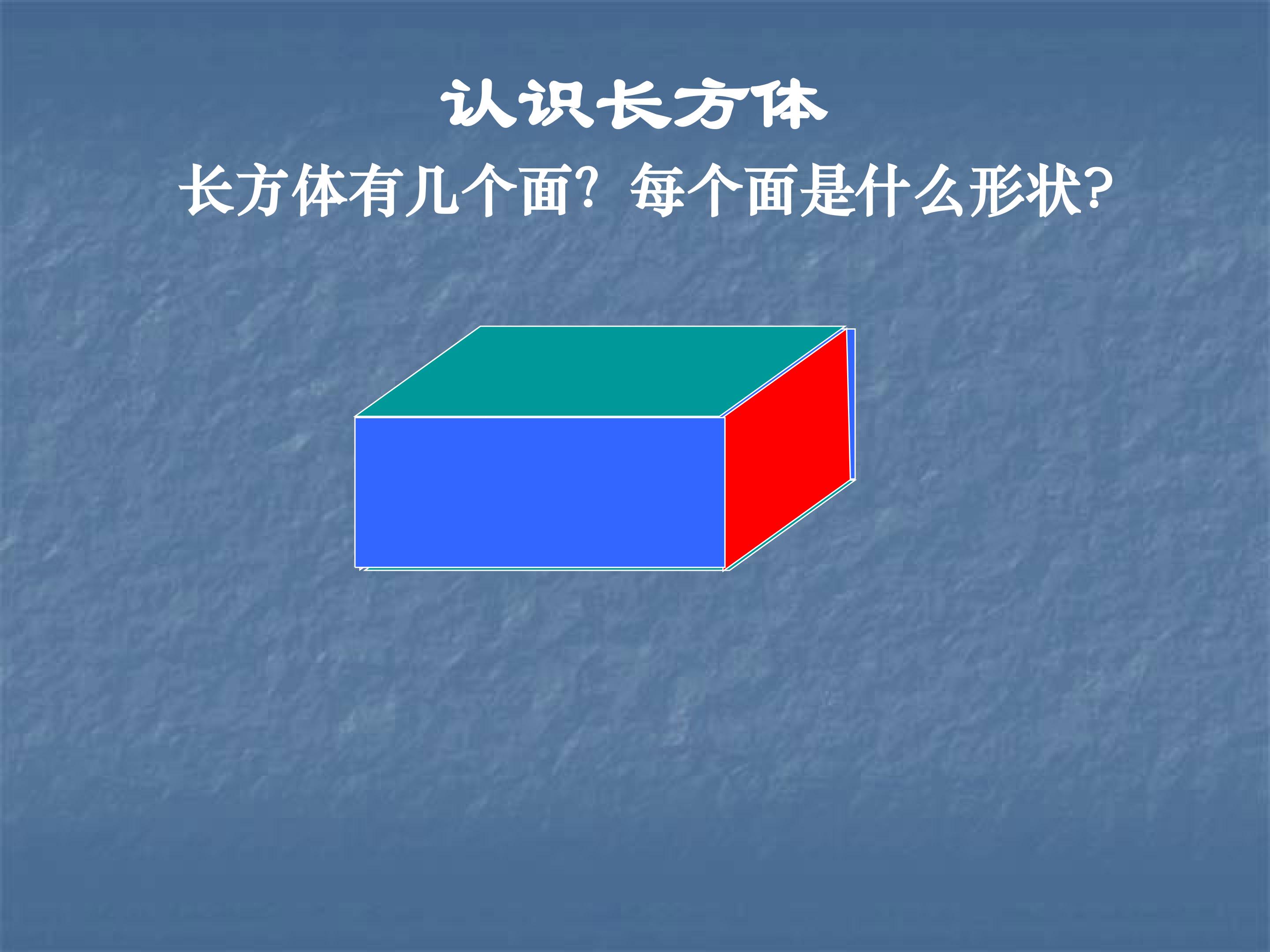 认识长方体

长方体有几个面？每个面是什么形状？